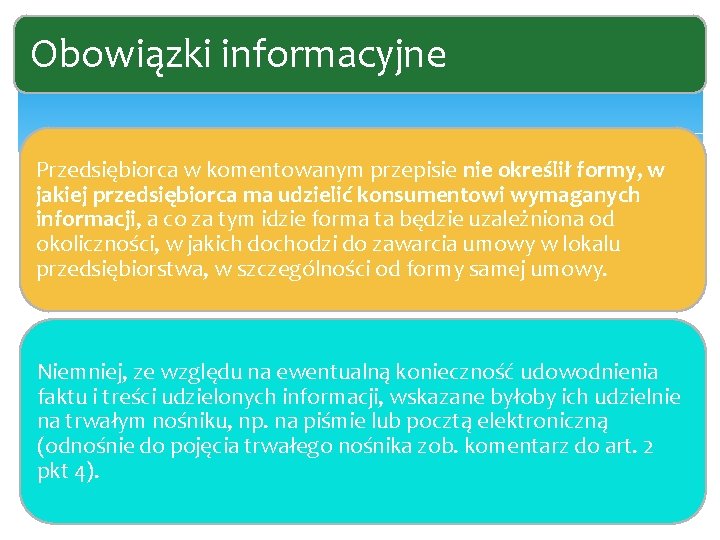 Obowiązki informacyjne

Przedsiębiorca w komentowanym przepisie nie określił formy, w jakiej przedsiębiorca ma udzielić konsumentowi wymaganych informacji, a co za tym idzie forma ta będzie uzależniona od okoliczności, w jakich dochodzi do zawarcia umowy w lokalu przedsiębiorstwa, w szczególności od formy samej umowy.

Niemniej, ze względu na ewentualną konieczność udowodnienia faktu i treści udzielonych informacji, wskazane byłoby ich udzielnie na trwałym nośniku, np. na piśmie lub pocztą elektroniczną (odnośnie do pojęcia trwałego nośnika zob. komentarz do art. 2 pkt 4).